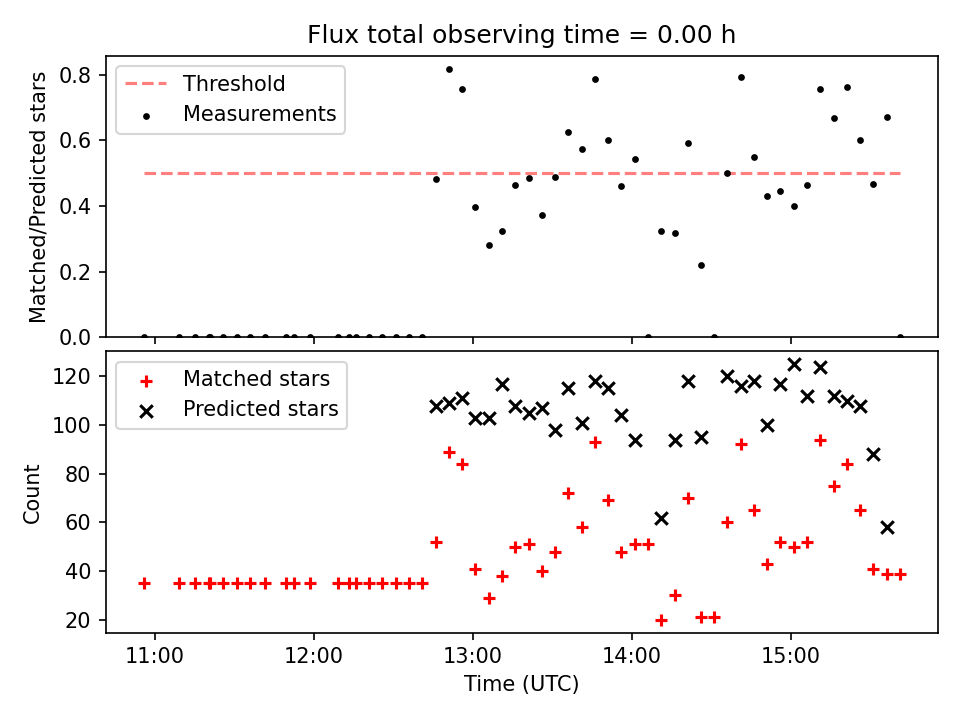 Flux total observing time = 0.00 h

Threshold
Measurements

Matched/Predicted stars

0.8
0.6
0.4
0.2
0.0

Matched stars
Predicted stars

Count

120
100
80
60
40
20

11:00
12:00
13:00
14:00
15:00

Time (UTC)